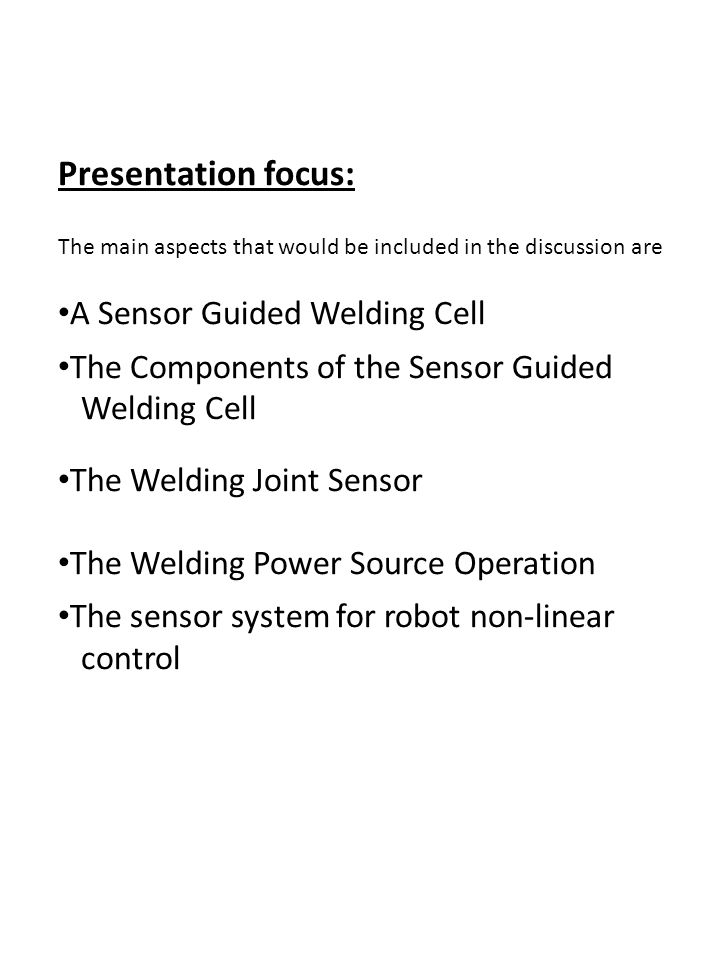 Presentation focus:

The main aspects that would be included in the discussion are

• A Sensor Guided Welding Cell

• The Components of the Sensor Guided Welding Cell

• The Welding Joint Sensor

• The Welding Power Source Operation

• The sensor system for robot non-linear control